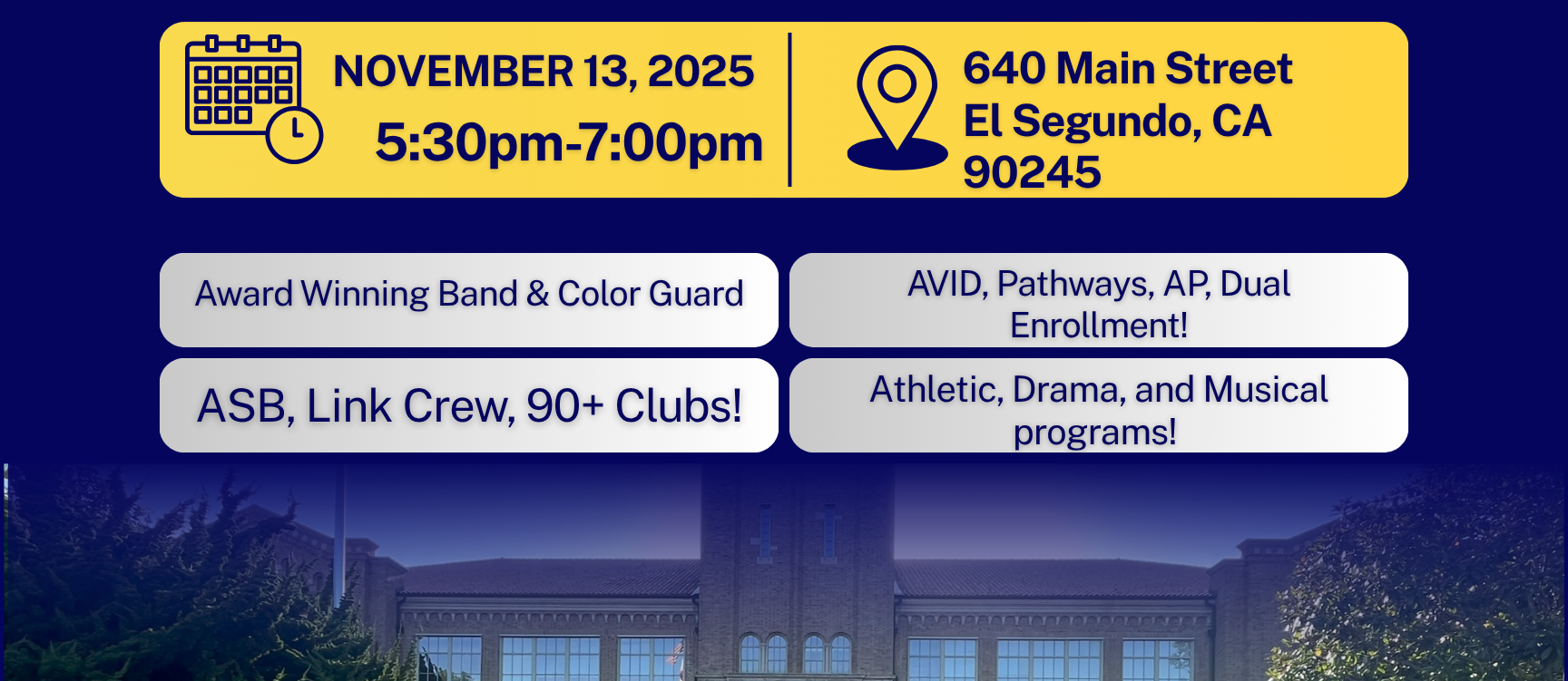 NOVEMBER 13, 2025
5:30pm-7:00pm

640 Main Street
El Segundo, CA
90245

Award Winning Band & Color Guard

AVID, Pathways, AP, Dual Enrollment!

ASB, Link Crew, 90+ Clubs!

Athletic, Drama, and Musical programs!